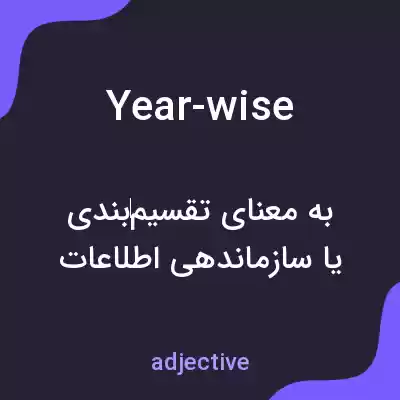 Year-wise

به معنای تقسیم‌بندی یا سازماندهی اطلاعات

adjective